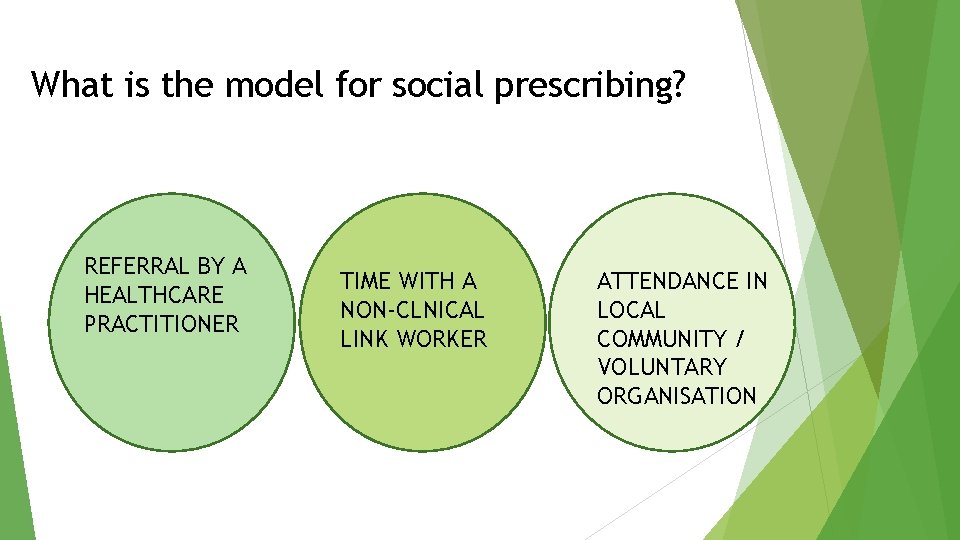 What is the model for social prescribing?

REFERRAL BY A HEALTHCARE PRACTITIONER

TIME WITH A NON-CLNICAL LINK WORKER

ATTENDANCE IN LOCAL COMMUNITY / VOLUNTARY ORGANISATION